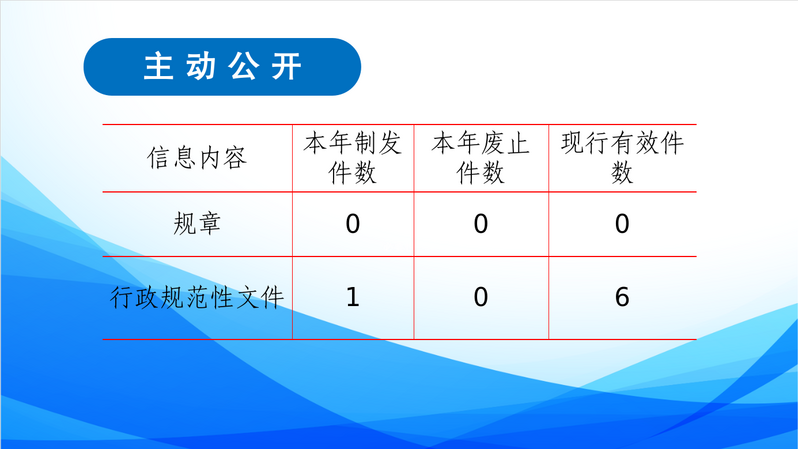 主动公开

| 信息内容 | 本年制发件数 | 本年废止件数 | 现行有效件数 |
|---|---|---|---|
| 规章 | 0 | 0 | 0 |
| 行政规范性文件 | 1 | 0 | 6 |